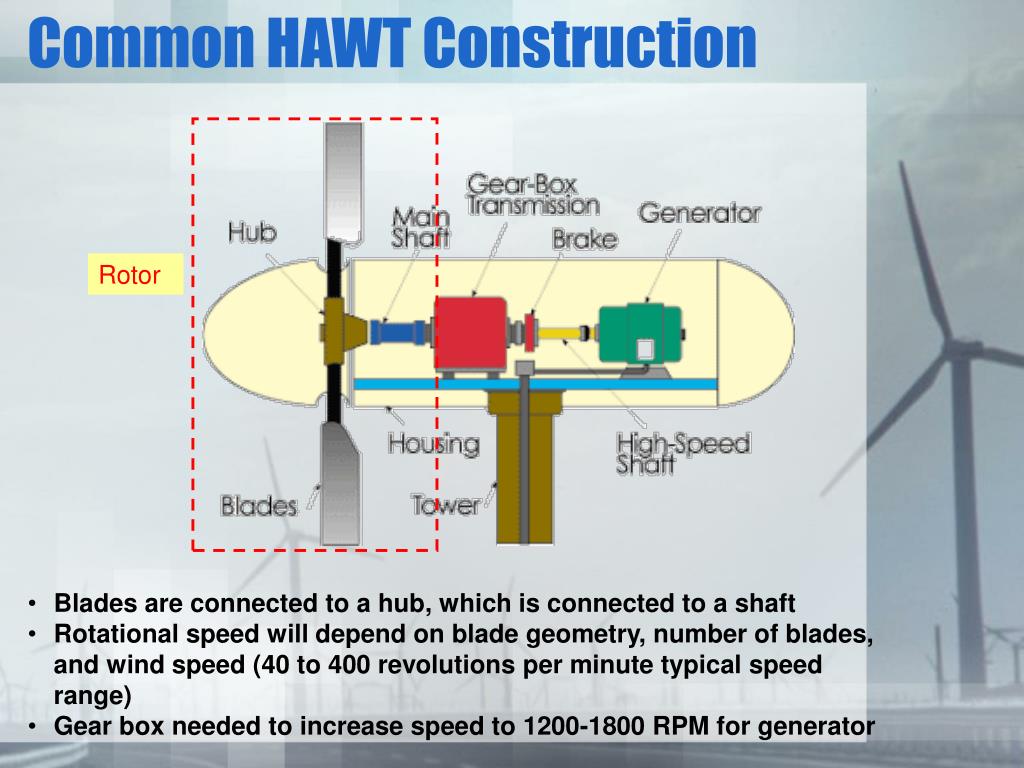 Common HAWT Construction

Rotor

Hub

Main Shaft

Gear-Box Transmission

Brake

Generator

Housing

High-Speed Shaft

Blades

Tower

• Blades are connected to a hub, which is connected to a shaft
• Rotational speed will depend on blade geometry, number of blades, and wind speed (40 to 400 revolutions per minute typical speed range)
• Gear box needed to increase speed to 1200-1800 RPM for generator